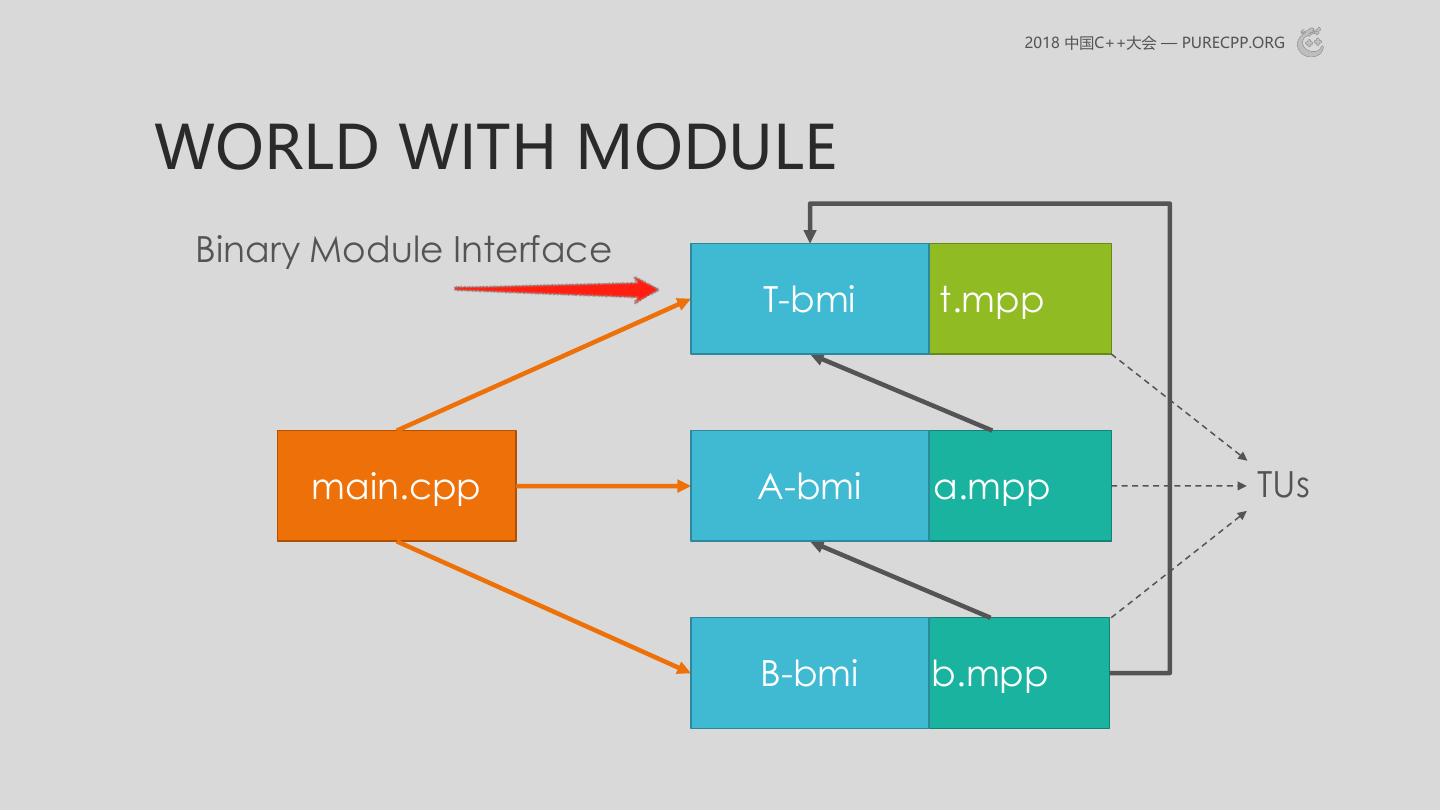 2018 中国C++大会 — PURECPP.ORG

WORLD WITH MODULE

Binary Module Interface

T-bmi

t.mpp

main.cpp

A-bmi

a.mpp

TUs

B-bmi

b.mpp